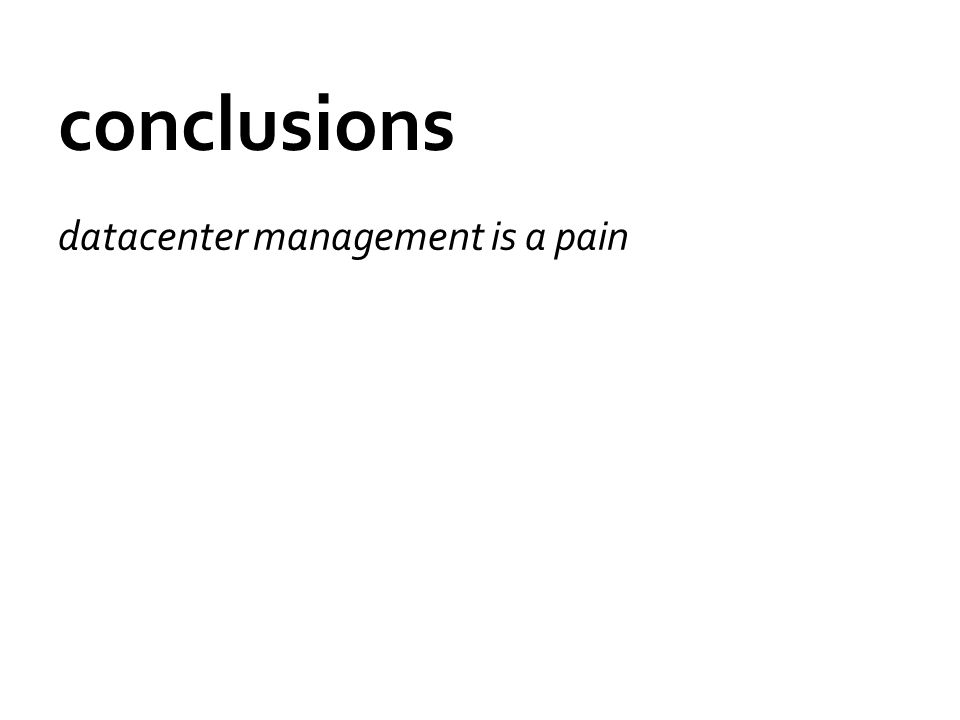 conclusions

datacenter management is a pain